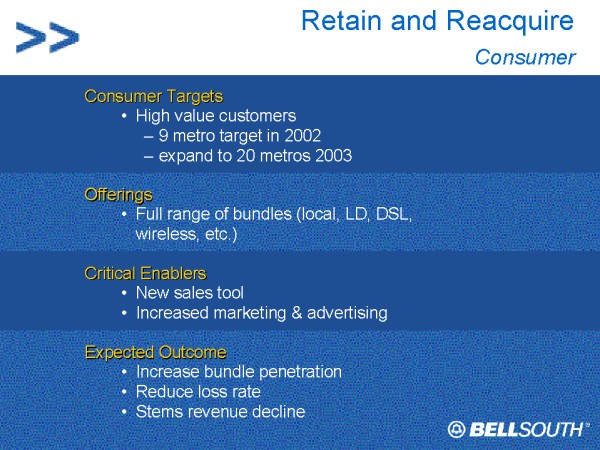 >>

Retain and Reacquire

Consumer

Consumer Targets
• High value customers
– 9 metro target in 2002
– expand to 20 metros 2003

Offerings
• Full range of bundles (local, LD, DSL, wireless, etc.)

Critical Enablers
• New sales tool
• Increased marketing & advertising

Expected Outcome
• Increase bundle penetration
• Reduce loss rate
• Stems revenue decline

BELLSOUTH®